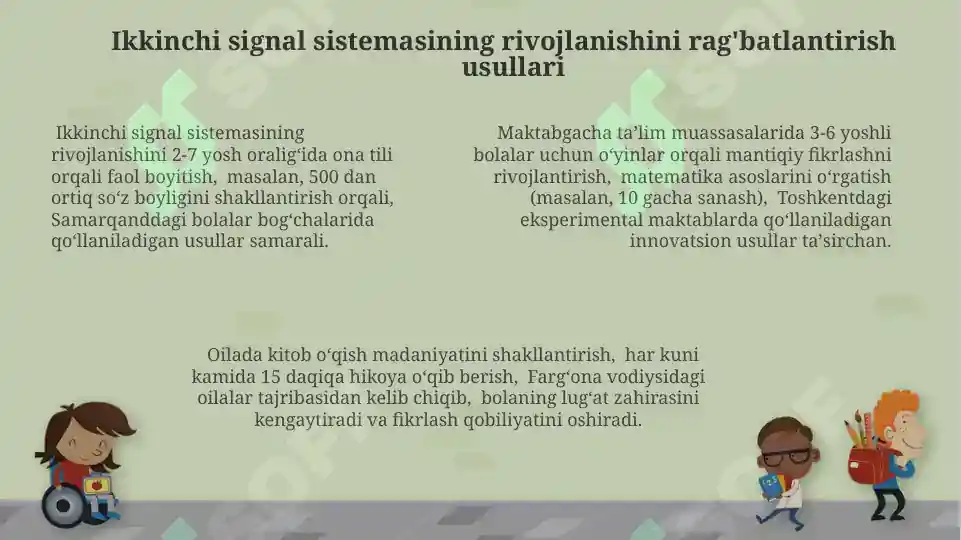 Ikkinchi signal sistemasining rivojlanishini rag'batlantirish usullari

Ikkinchi signal sistemasining rivojlanishini 2-7 yosh oralig‘ida ona tili orqali faol boyitish, masalan, 500 dan ortiq so‘z boyligini shakllantirish orqali, Samarqanddagi bolalar bog‘chalarida qo‘llaniladigan usullar samarali.

Maktabgacha ta’lim muassasalarida 3-6 yoshli bolalar uchun o‘yinlar orqali mantiqiy fikrlashni rivojlantirish, matematika asoslarini o‘rgatish (masalan, 10 gacha sanash), Toshkentdagi eksperimental maktablarda qo‘llaniladigan innovatsion usullar ta’sirchan.

Oilada kitob o‘qish madaniyatini shakllantirish, har kuni kamida 15 daqiqa hikoya o‘qib berish, Farg‘ona vodiysidagi oilalar tajribasidan kelib chiqib, bolaning lug‘at zahirasini kengaytiradi va fikrlash qobiliyatini oshiradi.